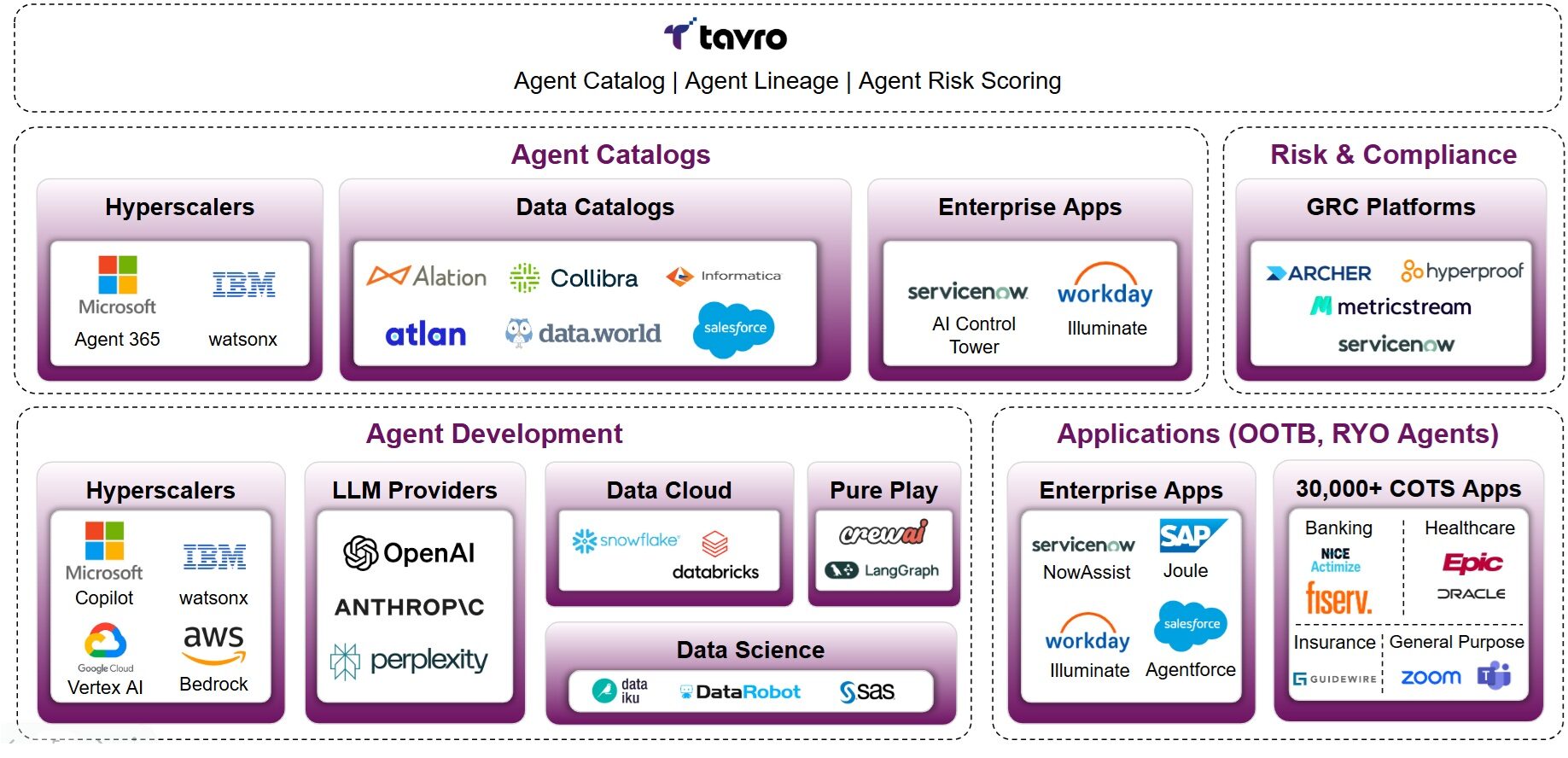 tavro

Agent Catalog | Agent Lineage | Agent Risk Scoring

Agent Catalogs

Hyperscalers

Microsoft
Agent 365

IBM
watsonx

Data Catalogs

Alation
Collibra
Informatica
atlan
data.world
salesforce

Enterprise Apps

servicenow
AI Control Tower

workday
Illuminate

Risk & Compliance

GRC Platforms

ARCHER
hyperproof
metricstream
servicenow

Agent Development

Hyperscalers

Microsoft
Copilot

IBM
watsonx

Google Cloud
Vertex AI

aws
Bedrock

LLM Providers

OpenAI
ANTHROP\C
perplexity

Data Cloud

snowflake
databricks

Pure Play

crewai
LangGraph

Data Science

data iku
DataRobot
sas

Applications (OOTB, RYO Agents)

Enterprise Apps

servicenow
NowAssist

SAP
Joule

workday
Illuminate

salesforce
Agentforce

30,000+ COTS Apps

Banking
NICE Actimize
fiserv.

Healthcare
Epic
ORACLE

Insurance
GUIDEWIRE

General Purpose
zoom